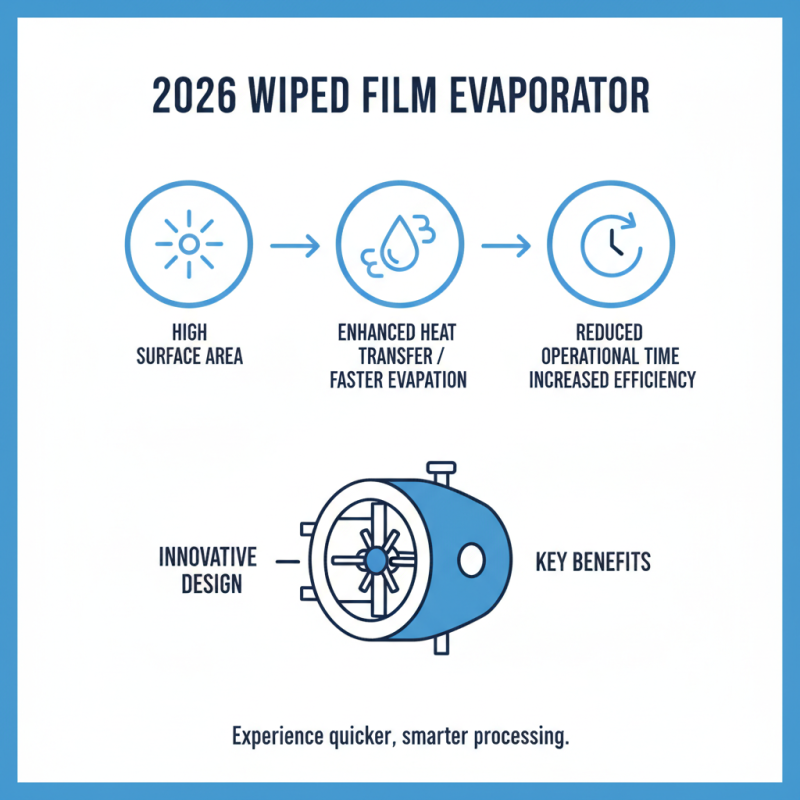 2026 WIPED FILM EVAPORATOR

HIGH SURFACE AREA

ENHANCED HEAT TRANSFER / FASTER EVAPATION

REDUCED OPERATIONAL TIME INCREASED EFFICIENCY

INNOVATIVE DESIGN

KEY BENEFITS

Experience quicker, smarter processing.